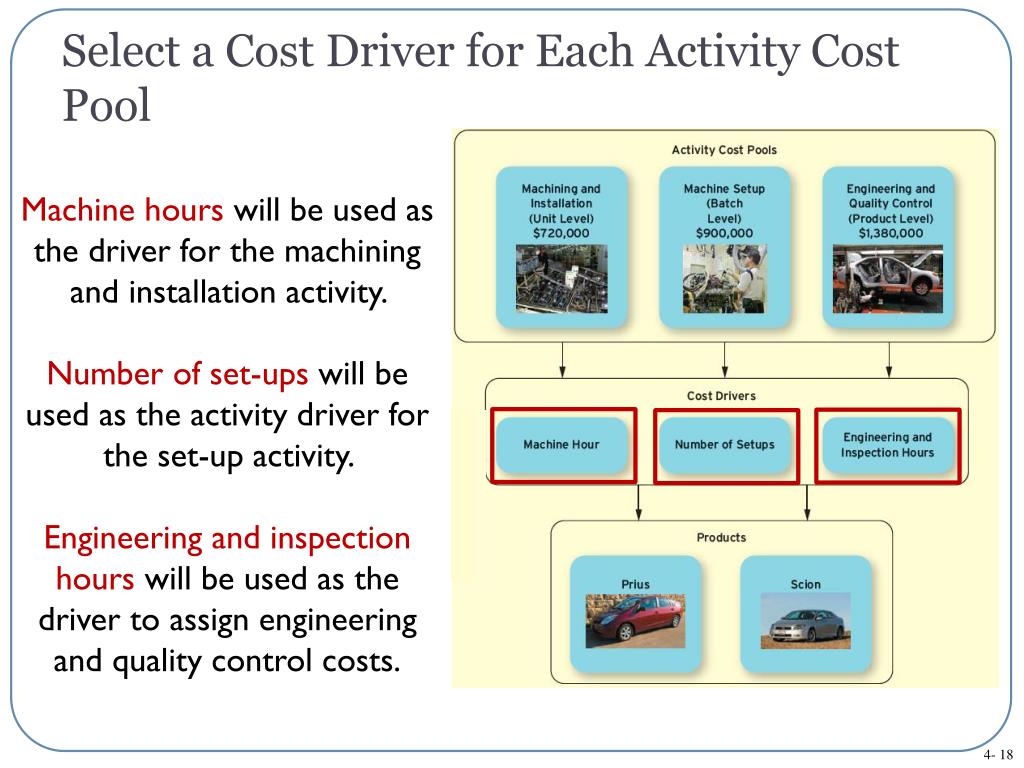 Select a Cost Driver for Each Activity Cost Pool

Machine hours will be used as the driver for the machining and installation activity.

Number of set-ups will be used as the activity driver for the set-up activity.

Engineering and inspection hours will be used as the driver to assign engineering and quality control costs.

Activity Cost Pools

Machining and Installation (Unit Level) $720,000

Machine Setup (Batch Level) $900,000

Engineering and Quality Control (Product Level) $1,380,000

Cost Drivers

Machine Hour

Number of Setups

Engineering and Inspection Hours

Products

Prius

Scion

4- 18